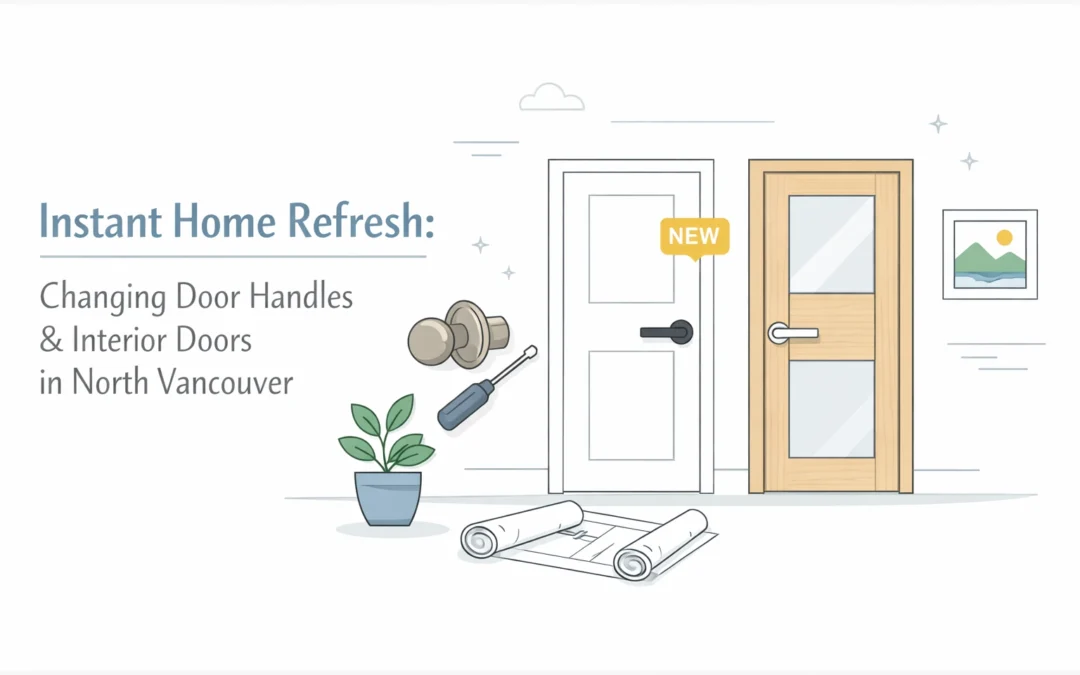 Instant Home Refresh:

Changing Door Handles & Interior Doors in North Vancouver

NEW